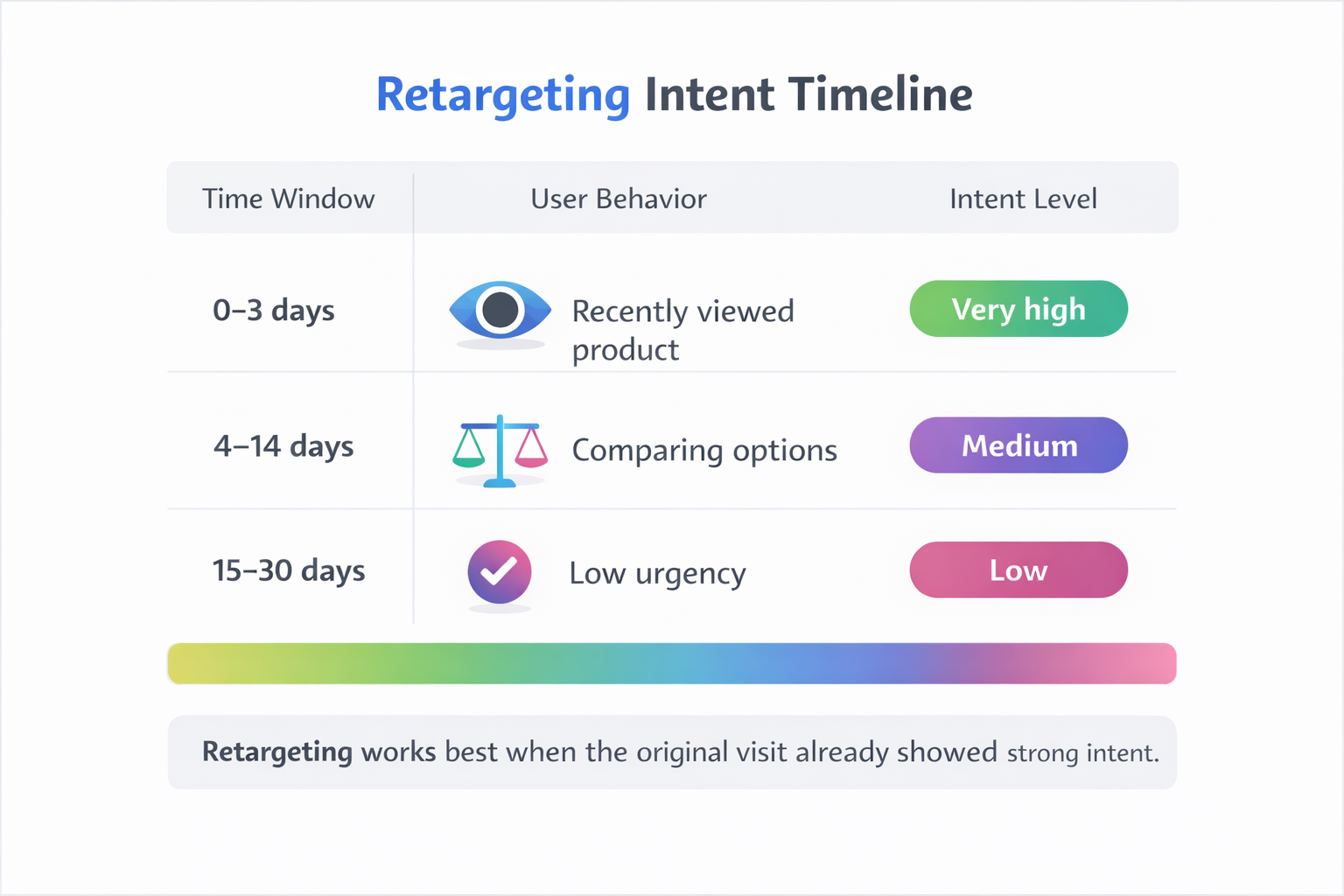 Retargeting Intent Timeline

| Time Window | User Behavior | Intent Level |
|---|---|---|
| 0–3 days | Recently viewed product | Very high |
| 4–14 days | Comparing options | Medium |
| 15–30 days | Low urgency | Low |

Retargeting works best when the original visit already showed strong intent.